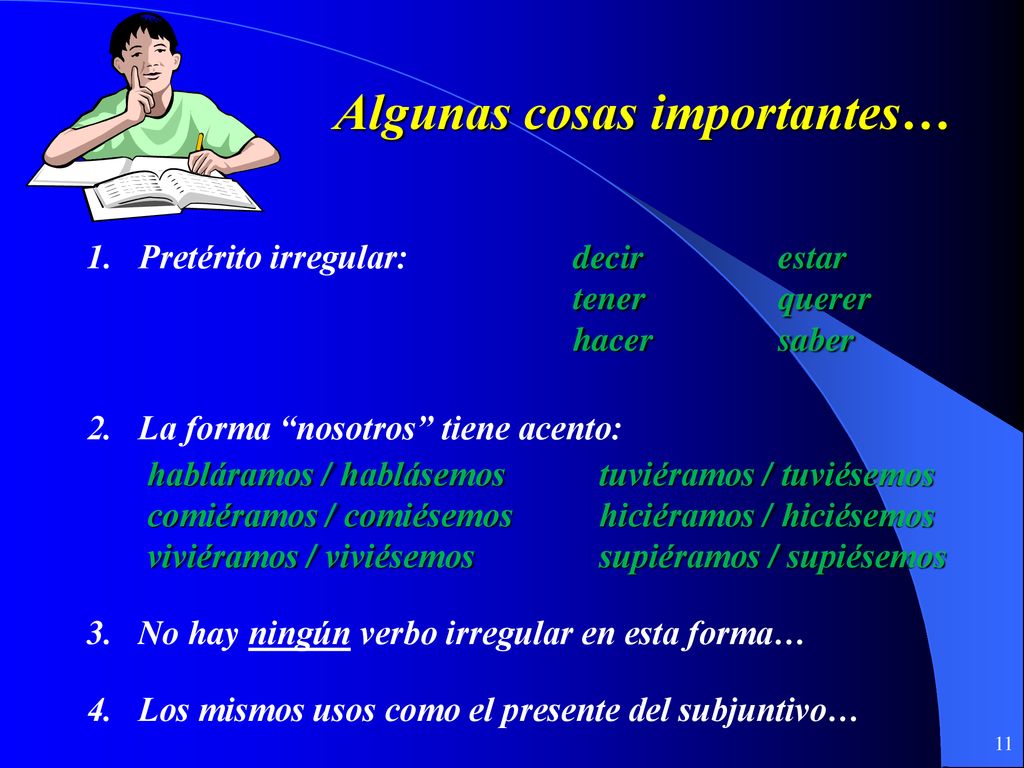 Algunas cosas importantes…

1. Pretérito irregular:

decir
tener
hacer

estar
querer
saber

2. La forma “nosotros” tiene acento:

habláramos / hablásemos
comiéramos / comiésemos
viviéramos / viviésemos

tuviéramos / tuviésemos
hiciéramos / hiciésemos
supiéramos / supiésemos

3. No hay ningún verbo irregular en esta forma…

4. Los mismos usos como el presente del subjuntivo…

11